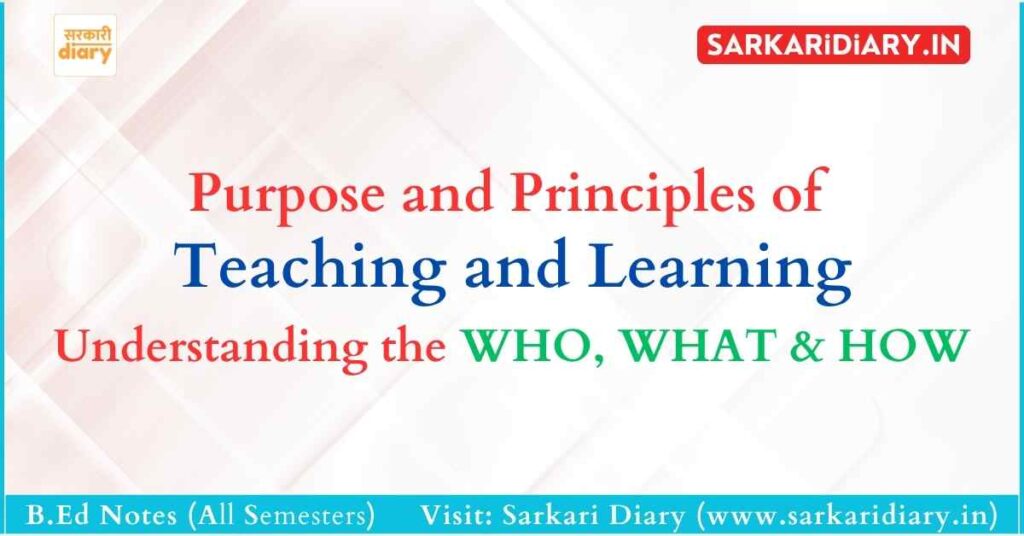 सरकारी diary

SARKARIDIARY.IN

Purpose and Principles of
Teaching and Learning
Understanding the WHO, WHAT & HOW

B.Ed Notes (All Semesters) Visit: Sarkari Diary (www.sarkaridiary.in)